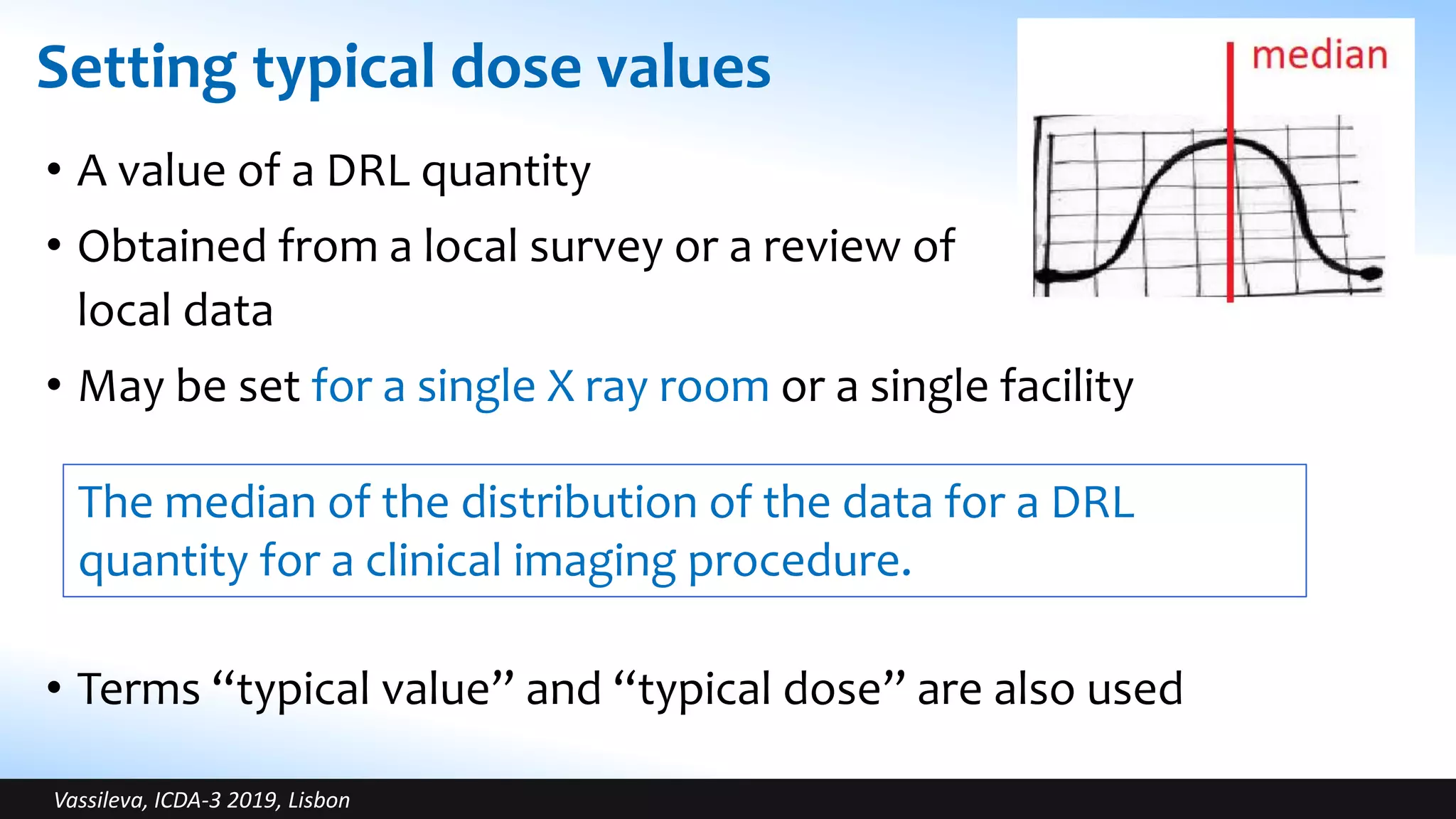 Setting typical dose values

median

• A value of a DRL quantity

• Obtained from a local survey or a review of local data

• May be set for a single X ray room or a single facility

The median of the distribution of the data for a DRL quantity for a clinical imaging procedure.

• Terms “typical value” and “typical dose” are also used

Vassileva, ICDA-3 2019, Lisbon